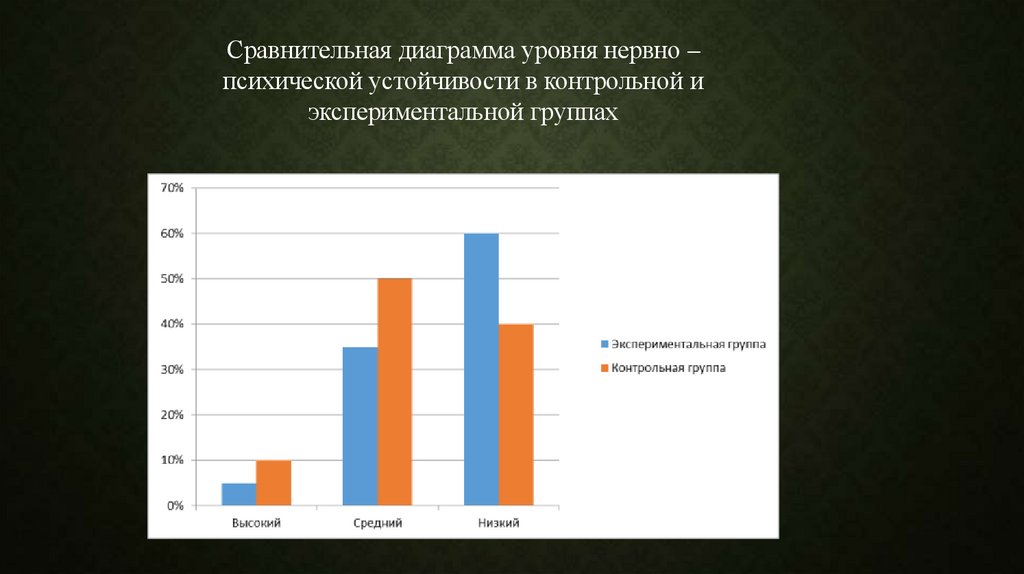 Сравнительная диаграмма уровня нервно – психической устойчивости в контрольной и экспериментальной группах

70%
60%
50%
40%
30%
20%
10%
0%

Высокий
Средний
Низкий

Экспериментальная группа
Контрольная группа